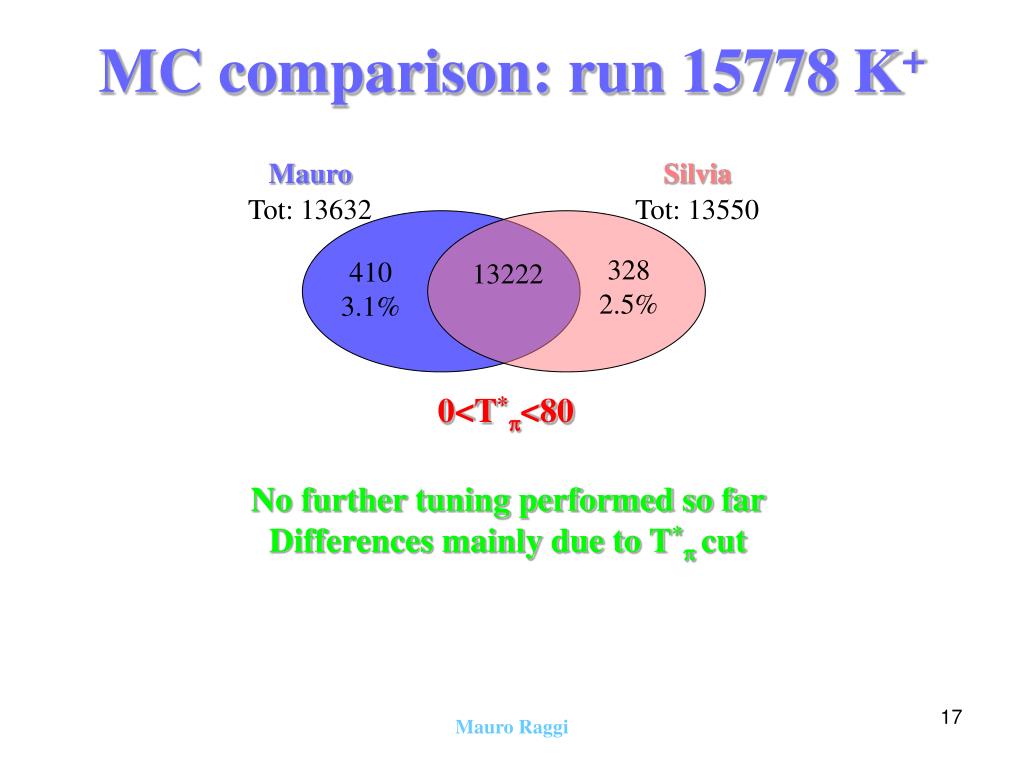 MC comparison: run 15778 $K^+$

Mauro
Tot: 13632

Silvia
Tot: 13550

410
3.1%

13222

328
2.5%

$0<T^*_\pi<80$

No further tuning performed so far
Differences mainly due to $T^*_\pi$ cut

Mauro Raggi

17